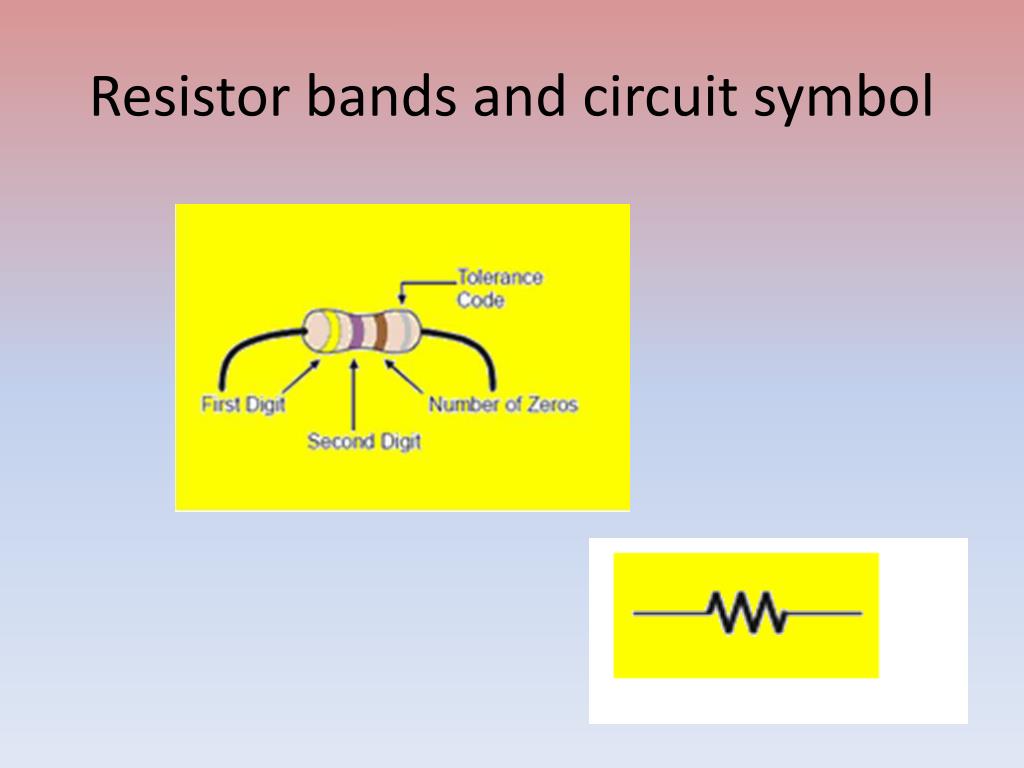 Resistor bands and circuit symbol

Tolerance Code

First Digit

Second Digit

Number of Zeros